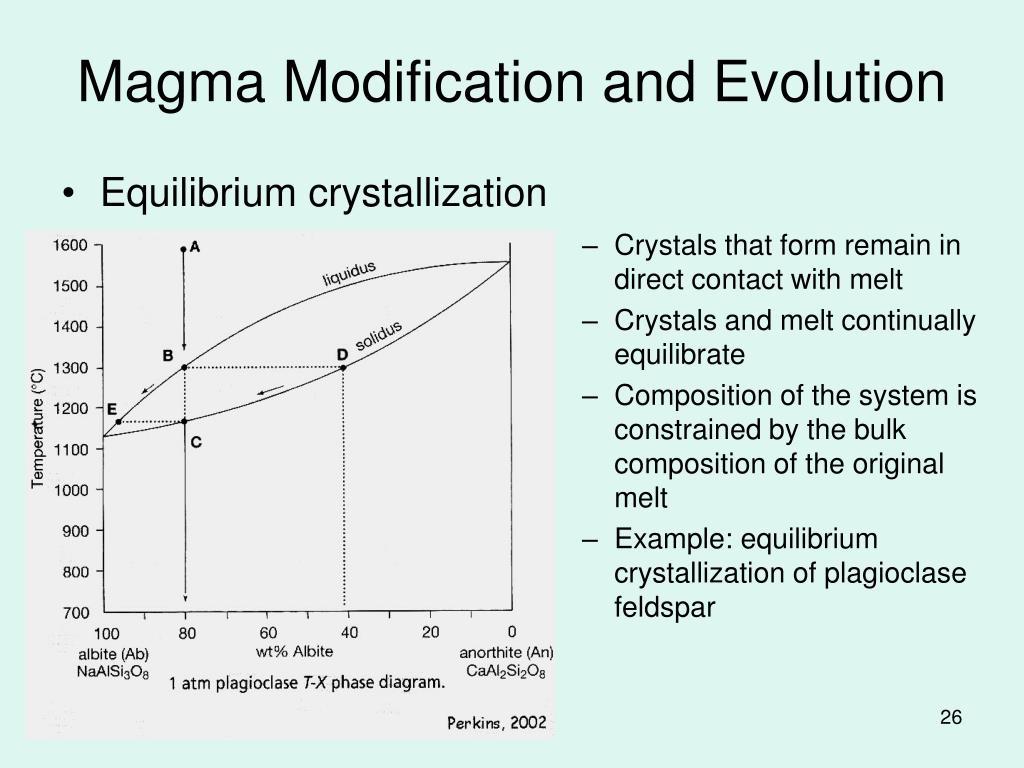 Magma Modification and Evolution

• Equilibrium crystallization

1600
1500
1400
1300
1200
1100
1000
900
800
700
Temperature (°C)
A
B
C
D
E
liquidus
solidus
100
80
60
40
20
0
albite (Ab)
$NaAlSi_3O_8$
wt% Albite
anorthite (An)
$CaAl_2Si_2O_8$
1 atm plagioclase T-X phase diagram.
Perkins, 2002

– Crystals that form remain in direct contact with melt
– Crystals and melt continually equilibrate
– Composition of the system is constrained by the bulk composition of the original melt
– Example: equilibrium crystallization of plagioclase feldspar

26